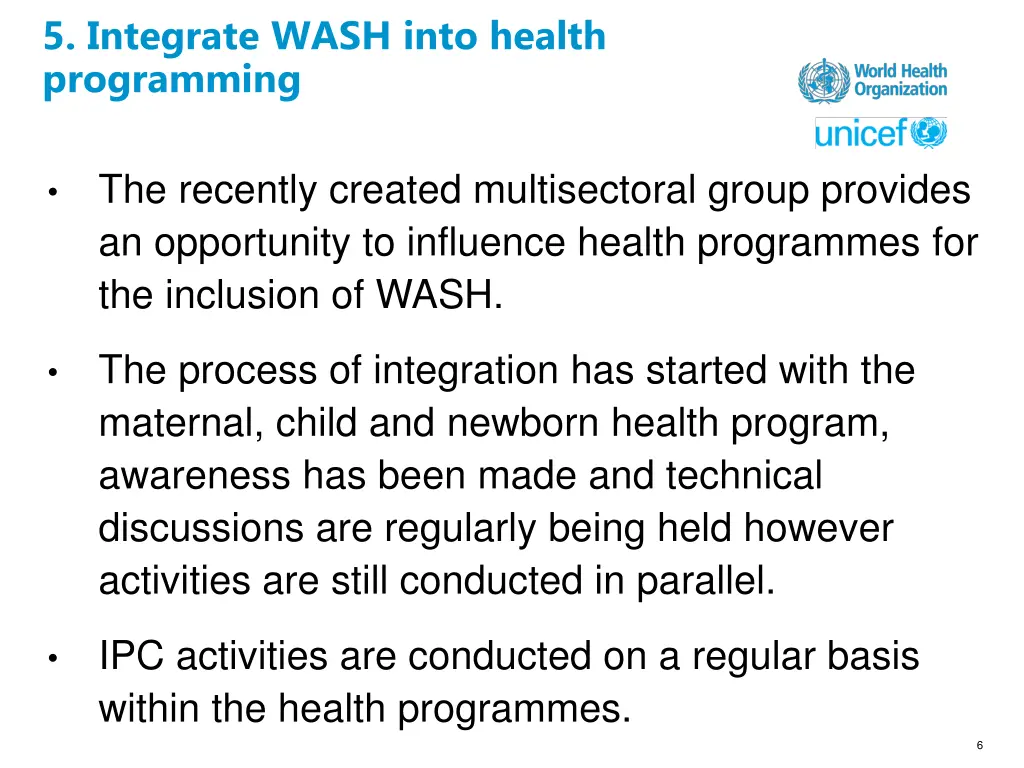 5. Integrate WASH into health programming

World Health Organization

unicef

• The recently created multisectoral group provides an opportunity to influence health programmes for the inclusion of WASH.

• The process of integration has started with the maternal, child and newborn health program, awareness has been made and technical discussions are regularly being held however activities are still conducted in parallel.

• IPC activities are conducted on a regular basis within the health programmes.

6